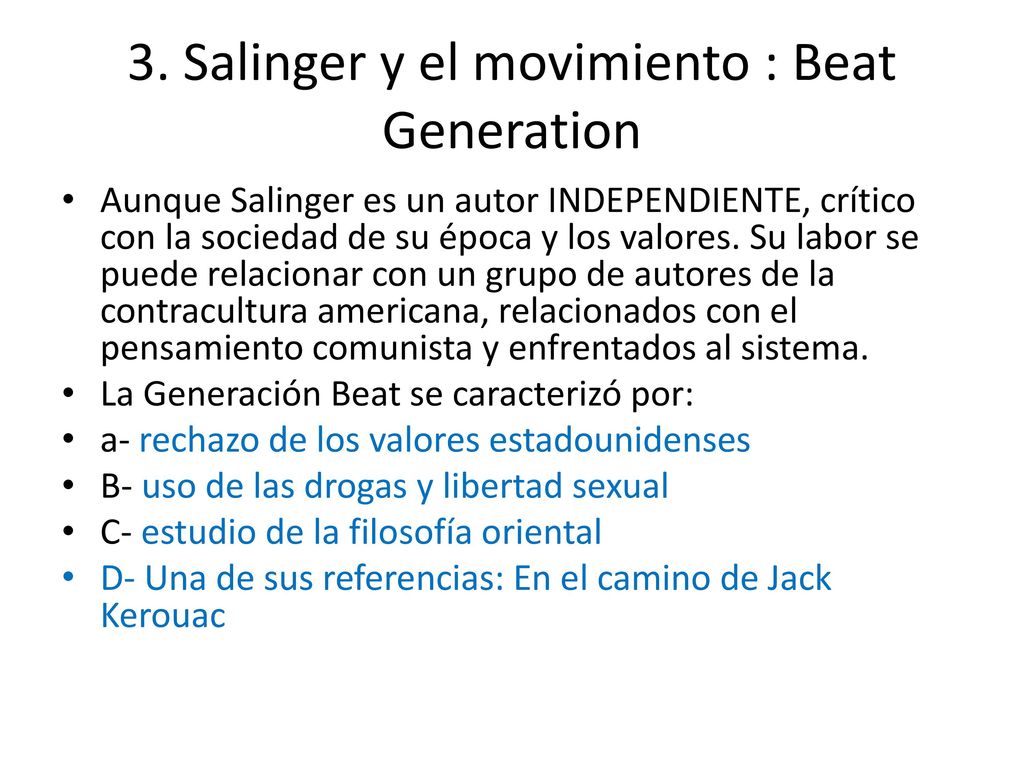 3. Salinger y el movimiento : Beat Generation

• Aunque Salinger es un autor INDEPENDIENTE, crítico con la sociedad de su época y los valores. Su labor se puede relacionar con un grupo de autores de la contracultura americana, relacionados con el pensamiento comunista y enfrentados al sistema.
• La Generación Beat se caracterizó por:
• a- rechazo de los valores estadounidenses
• B- uso de las drogas y libertad sexual
• C- estudio de la filosofía oriental
• D- Una de sus referencias: En el camino de Jack Kerouac